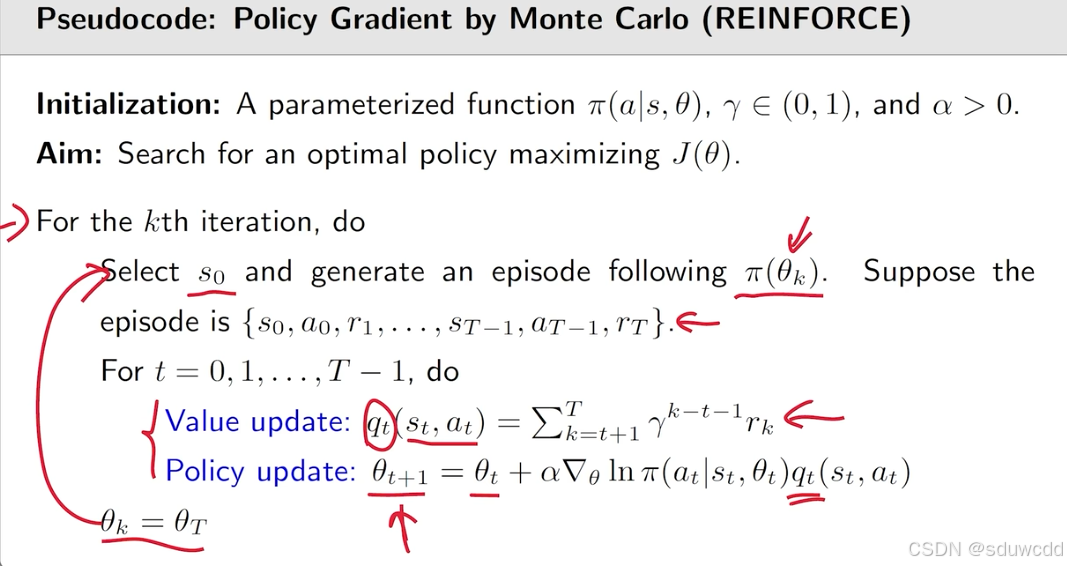 Pseudocode: Policy Gradient by Monte Carlo (REINFORCE)

Initialization: A parameterized function $\pi(a|s,\theta)$, $\gamma \in (0,1)$, and $\alpha > 0$.
Aim: Search for an optimal policy maximizing $J(\theta)$.

For the $k$th iteration, do

Select $s_0$ and generate an episode following $\pi(\theta_k)$. Suppose the episode is $\{s_0, a_0, r_1, \ldots, s_{T-1}, a_{T-1}, r_T\}$.

For $t = 0, 1, \ldots, T-1$, do

Value update: $q_t(s_t, a_t) = \sum_{k=t+1}^{T} \gamma^{k-t-1} r_k$

Policy update: $\theta_{t+1} = \theta_t + \alpha \nabla_\theta \ln \pi(a_t|s_t, \theta_t) q_t(s_t, a_t)$

$\theta_k = \theta_T$

CSDN @sduwcdd